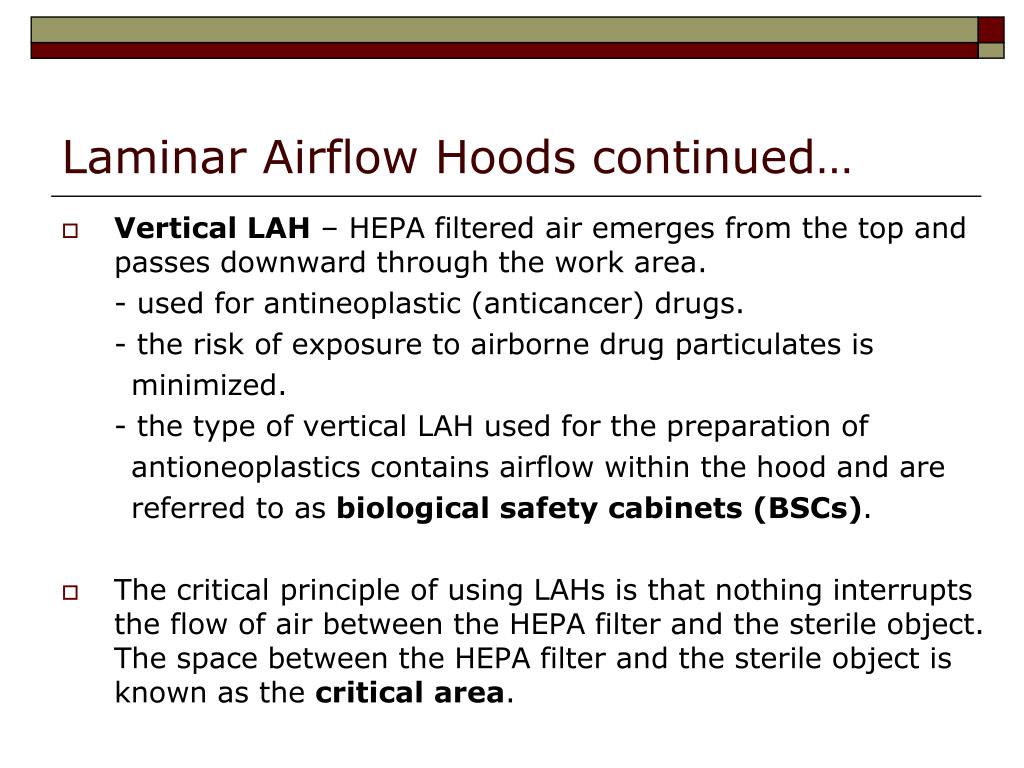 Laminar Airflow Hoods continued…

Vertical LAH – HEPA filtered air emerges from the top and passes downward through the work area.

- used for antineoplastic (anticancer) drugs.

- the risk of exposure to airborne drug particulates is minimized.

- the type of vertical LAH used for the preparation of antioneoplastics contains airflow within the hood and are referred to as biological safety cabinets (BSCs).

The critical principle of using LAHs is that nothing interrupts the flow of air between the HEPA filter and the sterile object. The space between the HEPA filter and the sterile object is known as the critical area.